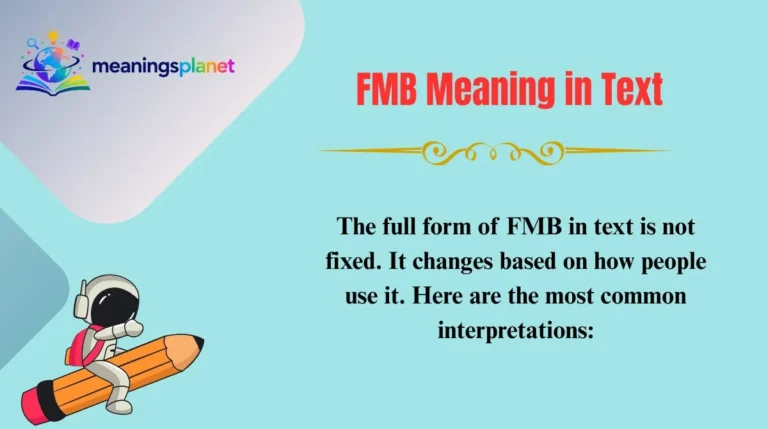 meaningsplanet

FMB Meaning in Text

The full form of FMB in text is not fixed. It changes based on how people use it. Here are the most common interpretations: